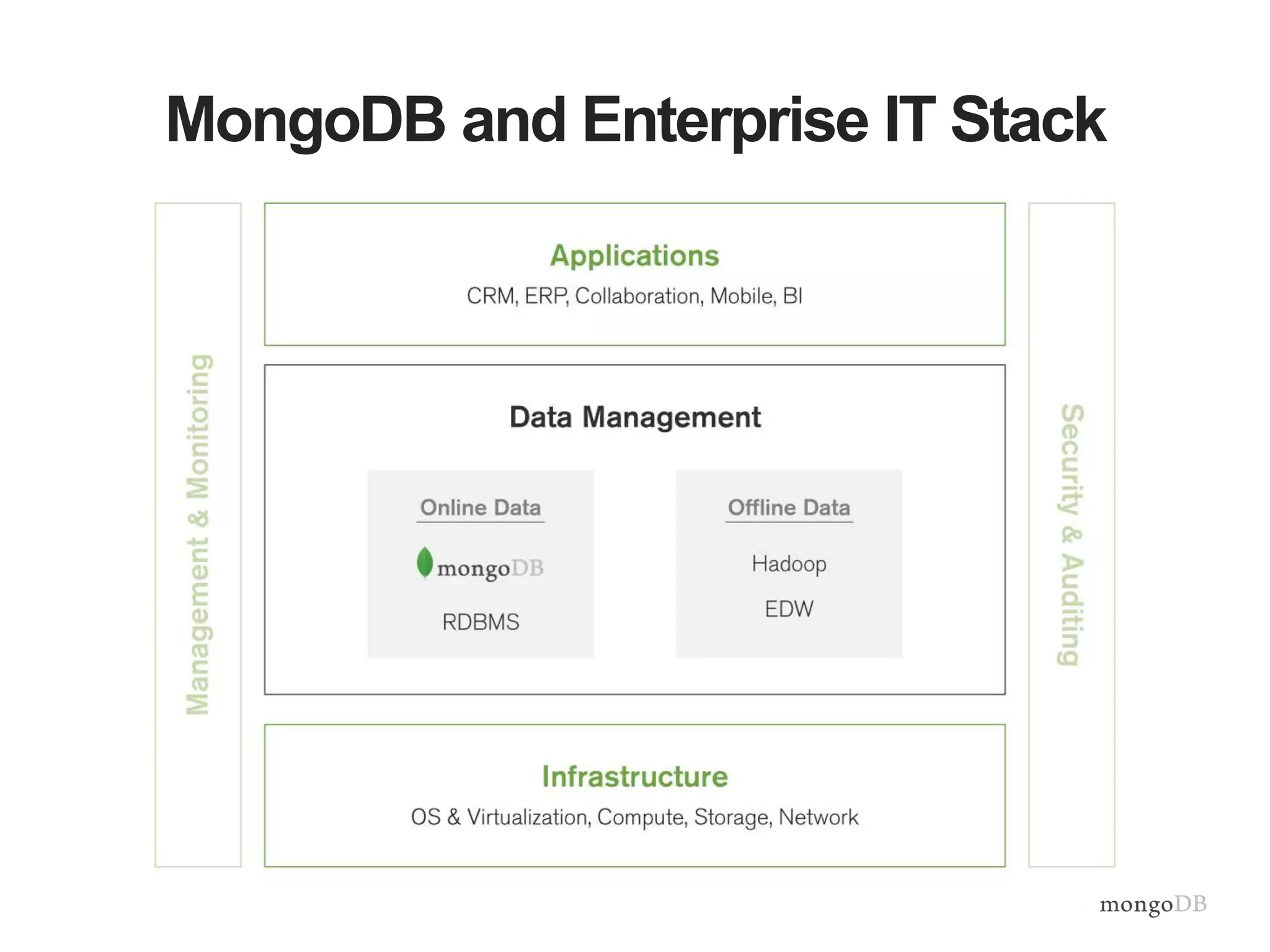 MongoDB and Enterprise IT Stack

Management & Monitoring

Applications
CRM, ERP, Collaboration, Mobile, BI

Data Management

Online Data
mongoDB
RDBMS

Offline Data
Hadoop
EDW

Infrastructure
OS & Virtualization, Compute, Storage, Network

Security & Auditing

mongoDB